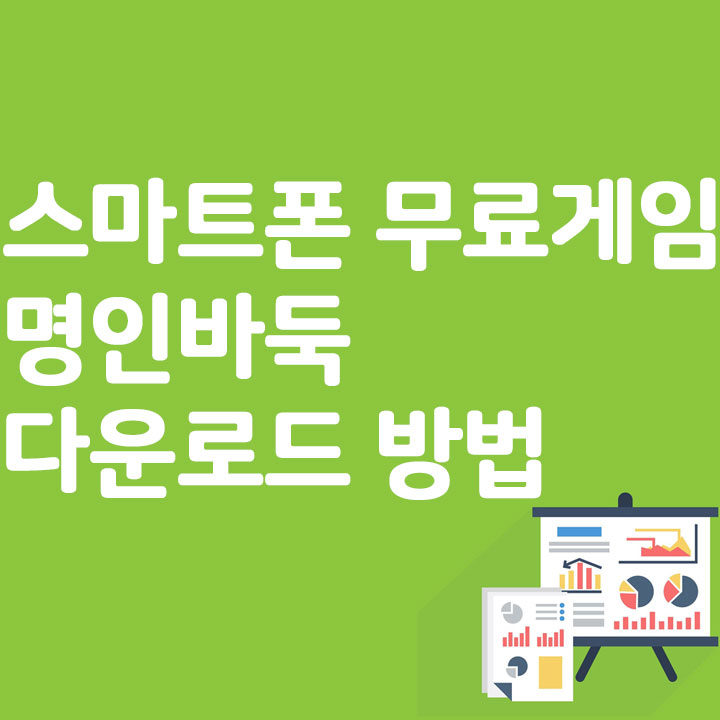 스마트폰 무료게임
명인바둑
다운로드 방법